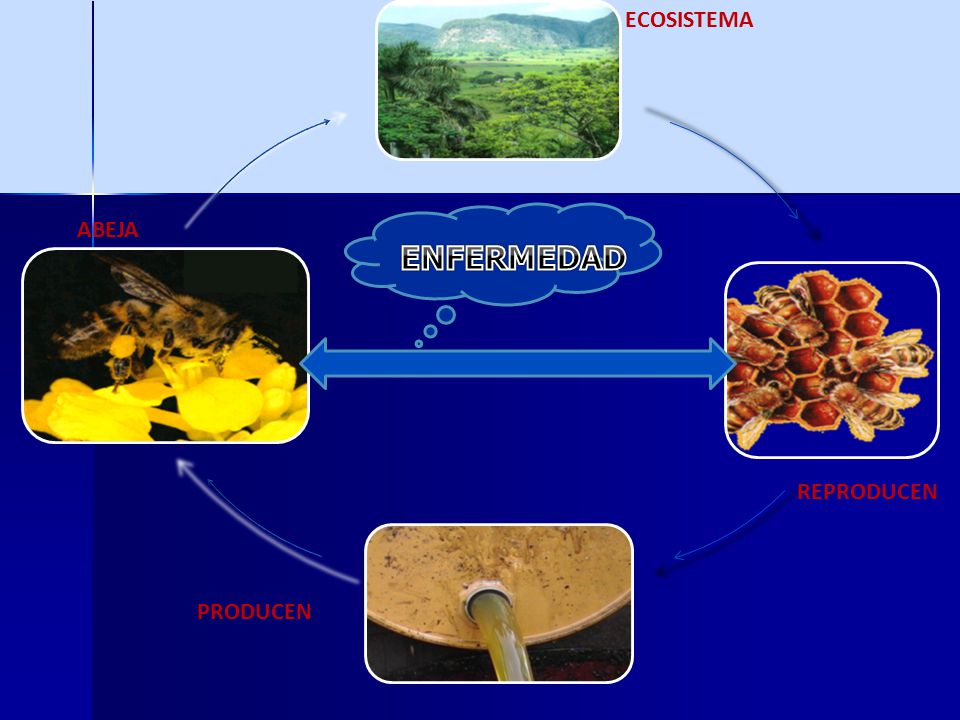 ECOSISTEMA

ABEJA

ENFERMEDAD

REPRODUCEN

PRODUCEN